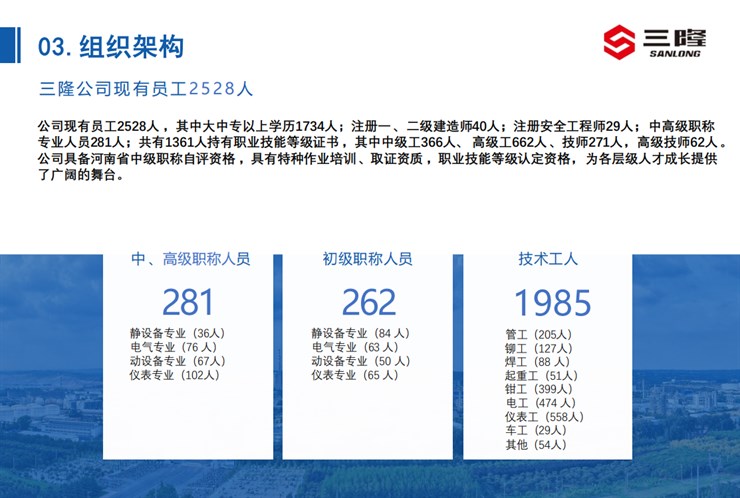 03. 组织架构

三隆 SANLONG

三隆公司现有员工2528人

公司现有员工2528人，其中大中专以上学历1734人；注册一、二级建造师40人；注册安全工程师29人；中高级职称专业人员281人；共有1361人持有职业技能等级证书，其中中级工366人、高级工662人、技师271人，高级技师62人。公司具备河南省中级职称自评资格，具有特种作业培训、取证资质，职业技能等级认定资格，为各层级人才成长提供了广阔的舞台。

中、高级职称人员
281
静设备专业（36人）
电气专业（76 人）
动设备专业（67人）
仪表专业（102人）

初级职称人员
262
静设备专业（84 人）
电气专业（63 人）
动设备专业（50 人）
仪表专业（65 人）

技术工人
1985
管工（205人）
铆工（127人）
焊工（88 人）
起重工（51人）
钳工（399人）
电工（474 人）
仪表工（558人）
车工（29人）
其他（54人）